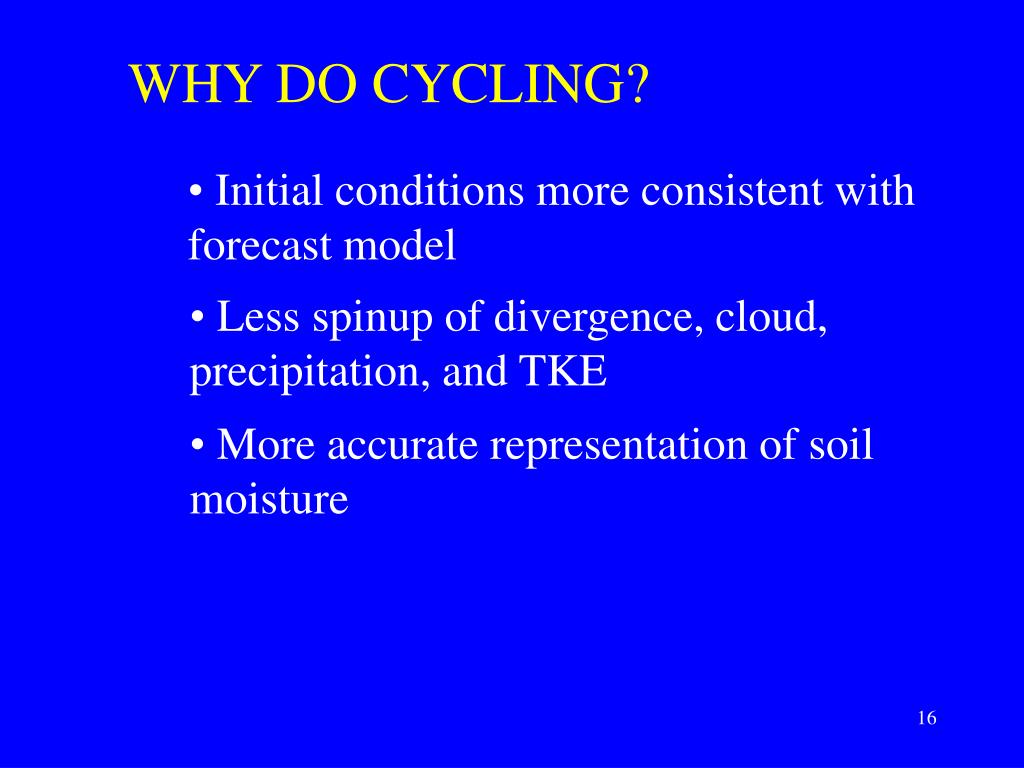 WHY DO CYCLING?

• Initial conditions more consistent with forecast model

• Less spinup of divergence, cloud, precipitation, and TKE

• More accurate representation of soil moisture

16